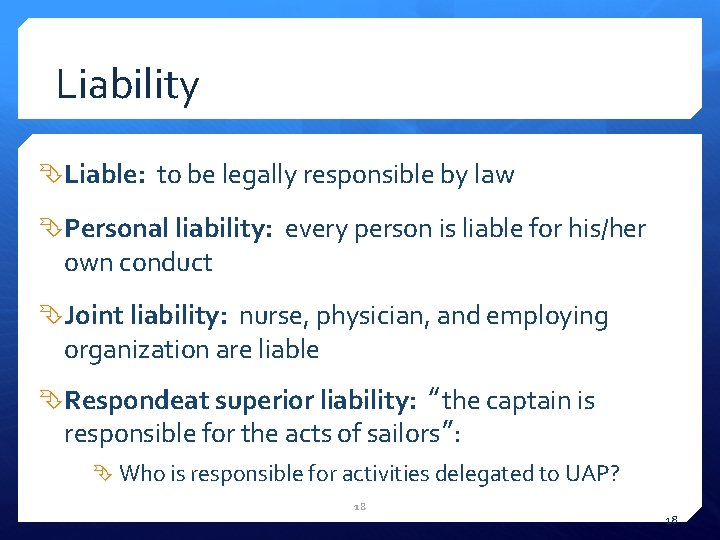 Liability

Liable: to be legally responsible by law

Personal liability: every person is liable for his/her own conduct

Joint liability: nurse, physician, and employing organization are liable

Respondeat superior liability: "the captain is responsible for the acts of sailors":

Who is responsible for activities delegated to UAP?

18

18